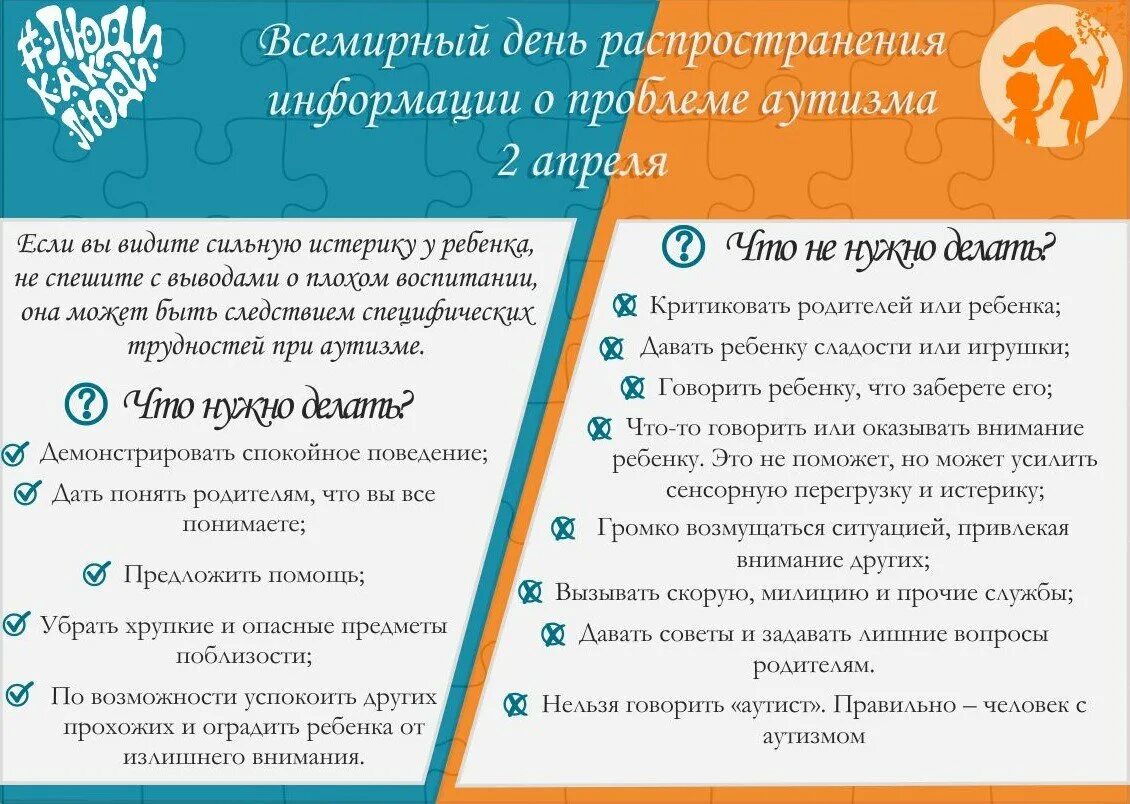 #ЛЮДИ КАК ЛЮДИ

Всемирный день распространения информации о проблеме аутизма 2 апреля

Если вы видите сильную истерику у ребенка, не спешите с выводами о плохом воспитании, она может быть следствием специфических трудностей при аутизме.

Что нужно делать?

Демонстрировать спокойное поведение;

Дать понять родителям, что вы все понимаете;

Предложить помощь;

Убрать хрупкие и опасные предметы поблизости;

По возможности успокоить других прохожих и оградить ребенка от излишнего внимания.

Что не нужно делать?

Критиковать родителей или ребенка;

Давать ребенку сладости или игрушки;

Говорить ребенку, что заберете его;

Что-то говорить или оказывать внимание ребенку. Это не поможет, но может усилить сенсорную перегрузку и истерику;

Громко возмущаться ситуацией, привлекая внимание других;

Вызывать скорую, милицию и прочие службы;

Давать советы и задавать лишние вопросы родителям.

Нельзя говорить «аутист». Правильно – человек с аутизмом